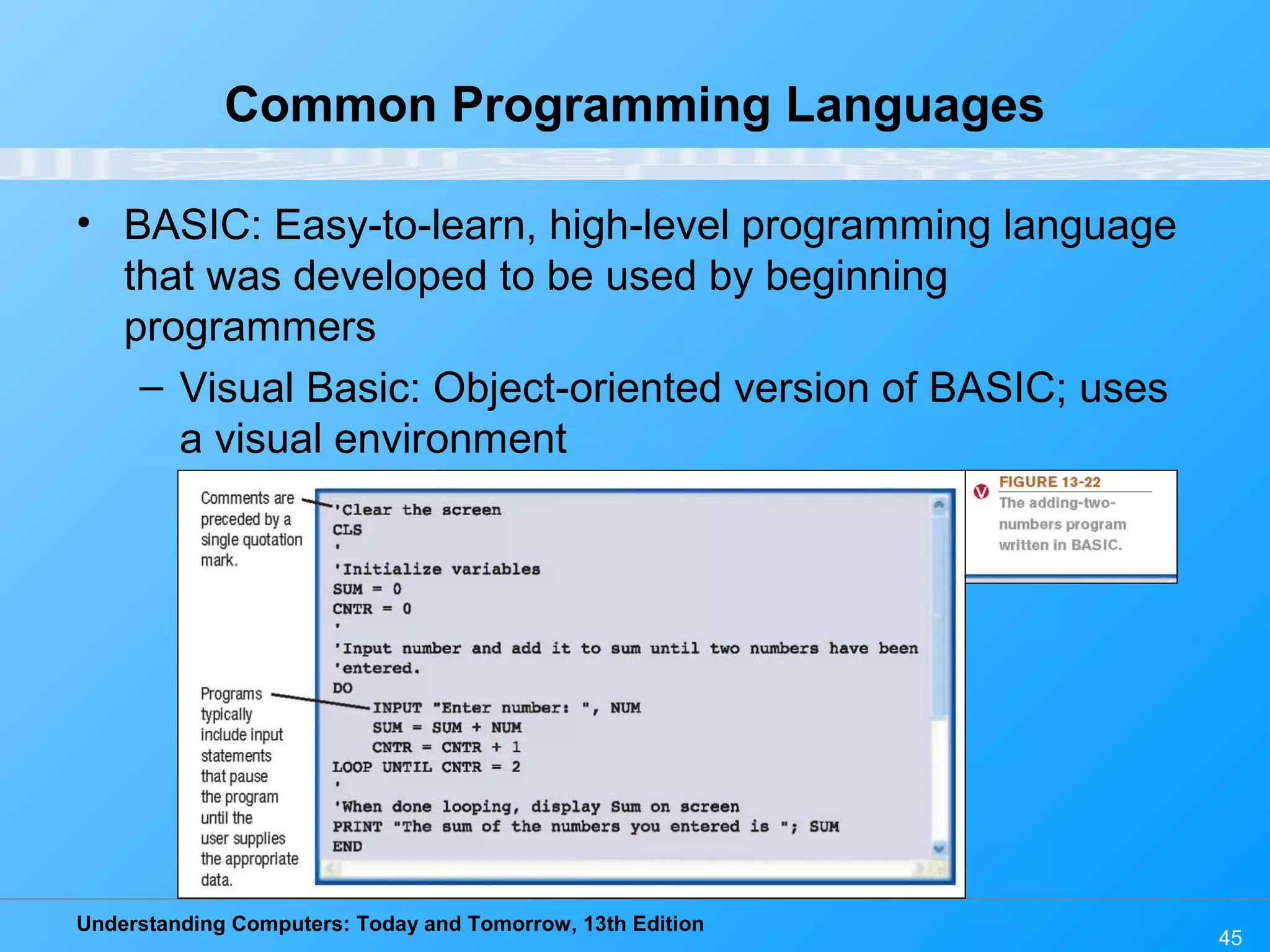 Common Programming Languages

• BASIC: Easy-to-learn, high-level programming language that was developed to be used by beginning programmers

– Visual Basic: Object-oriented version of BASIC; uses a visual environment

Comments are preceded by a single quotation mark.

Programs typically include input statements that pause the program until the user supplies the appropriate data.

'Clear the screen
CLS
'
'Initialize variables
SUM = 0
CNTR = 0
'
'Input number and add it to sum until two numbers have been
'entered.
DO
    INPUT "Enter number: ", NUM
    SUM = SUM + NUM
    CNTR = CNTR + 1
LOOP UNTIL CNTR = 2
'
'When done looping, display Sum on screen
PRINT "The sum of the numbers you entered is "; SUM
END

FIGURE 13-22
The adding-two-numbers program written in BASIC.

Understanding Computers: Today and Tomorrow, 13th Edition

45